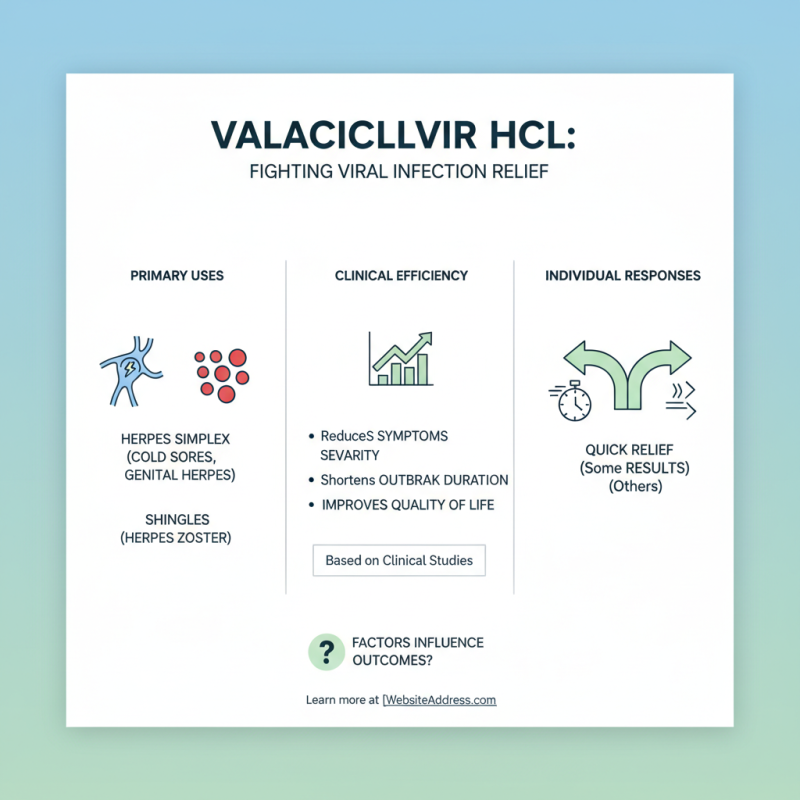 VALACICLLVIR HCL:
FIGHTING VIRAL INFECTION RELIEF

PRIMARY USES

HERPES SIMPLEX (COLD SORES, GENITAL HERPES)

SHINGLES (HERPES ZOSTER)

CLINICAL EFFICIENCY

• ReduceS SYMPTOMS SEVARITY
• Shortens OUTBRAK DURATION
• IMPROVES QUALITY OF LIFE

Based on Clinical Studies

INDIVIDUAL RESPONSES

QUICK RELIEF
(Some RESULTS)
(Others)

?

FACTORS INFLUENCE OUTCOMES?

Learn more at [WebsiteAddress.com